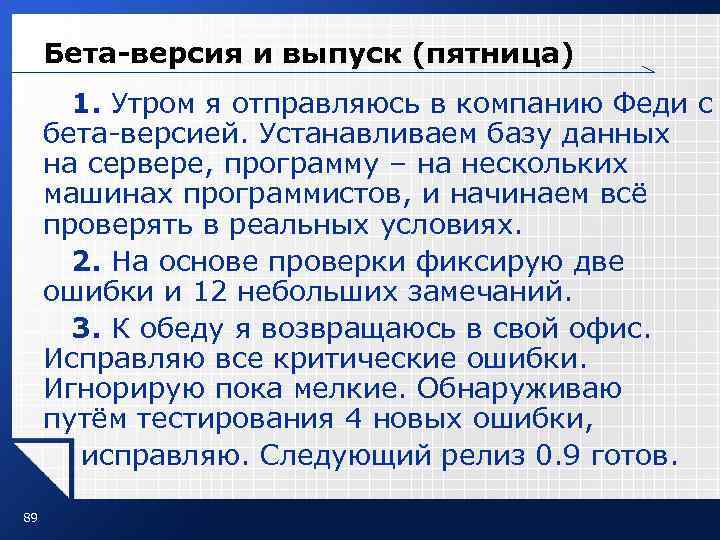 Бета-версия и выпуск (пятница)

1. Утром я отправляюсь в компанию Феди с бета-версией. Устанавливаем базу данных на сервере, программу – на нескольких машинах программистов, и начинаем всё проверять в реальных условиях.

2. На основе проверки фиксирую две ошибки и 12 небольших замечаний.

3. К обеду я возвращаюсь в свой офис. Исправляю все критические ошибки. Игнорирую пока мелкие. Обнаруживаю путём тестирования 4 новых ошибки, исправляю. Следующий релиз 0.9 готов.

89